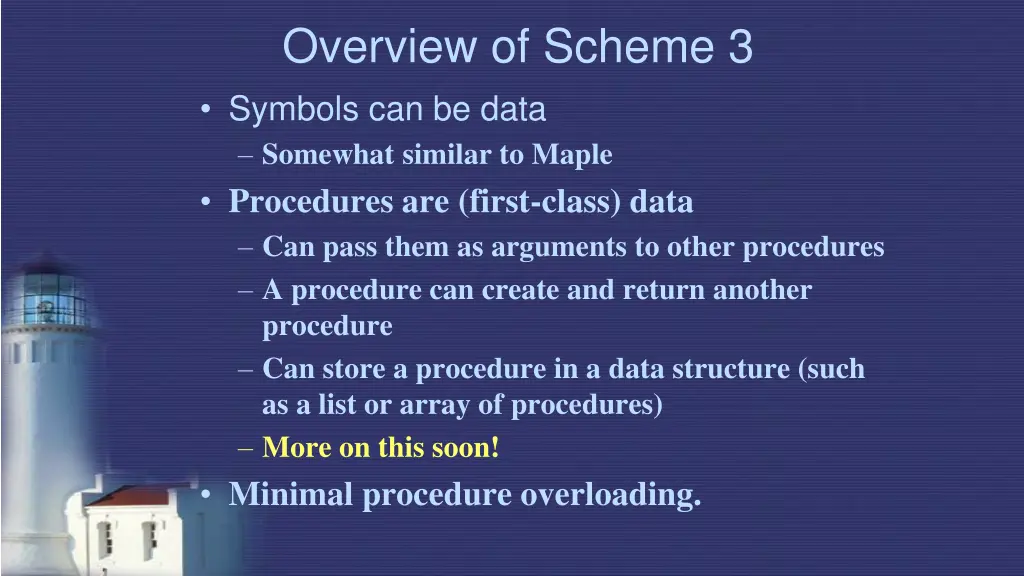 Overview of Scheme 3

• Symbols can be data
 – Somewhat similar to Maple
• Procedures are (first-class) data
 – Can pass them as arguments to other procedures
 – A procedure can create and return another procedure
 – Can store a procedure in a data structure (such as a list or array of procedures)
 – More on this soon!
• Minimal procedure overloading.